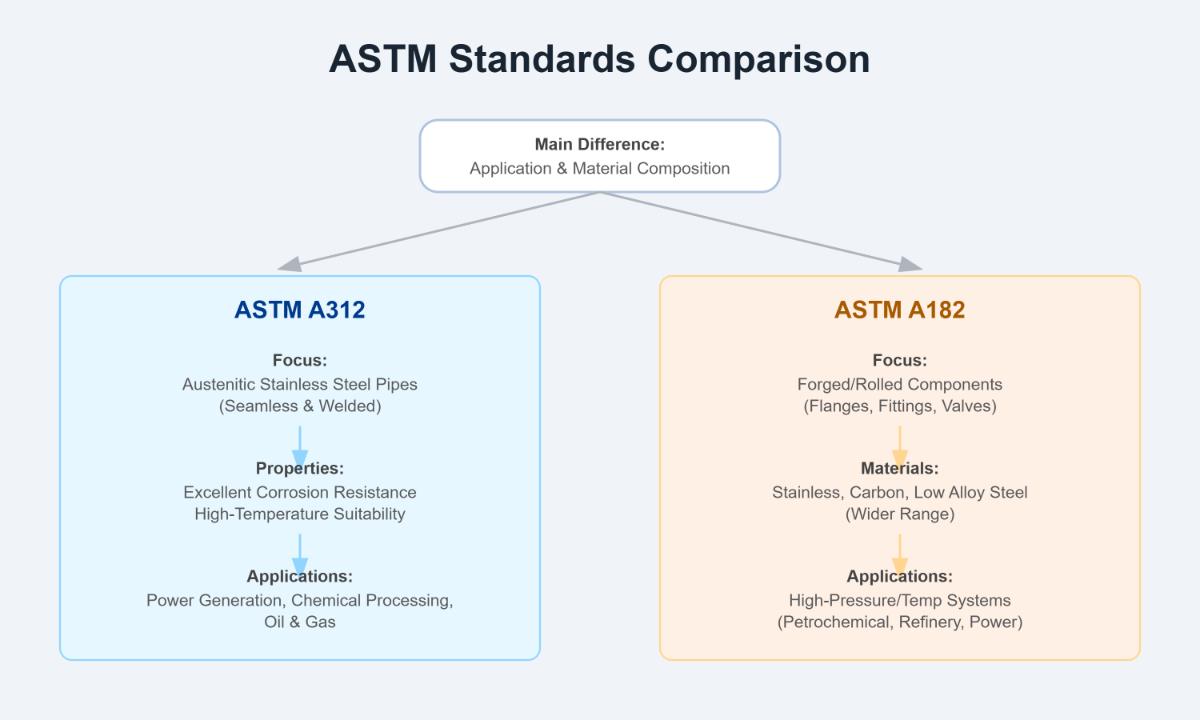 ASTM Standards Comparison

Main Difference:
Application & Material Composition

ASTM A312

Focus:
Austenitic Stainless Steel Pipes
(Seamless & Welded)

Properties:
Excellent Corrosion Resistance
High-Temperature Suitability

Applications:
Power Generation, Chemical Processing,
Oil & Gas

ASTM A182

Focus:
Forged/Rolled Components
(Flanges, Fittings, Valves)

Materials:
Stainless, Carbon, Low Alloy Steel
(Wider Range)

Applications:
High-Pressure/Temp Systems
(Petrochemical, Refinery, Power)